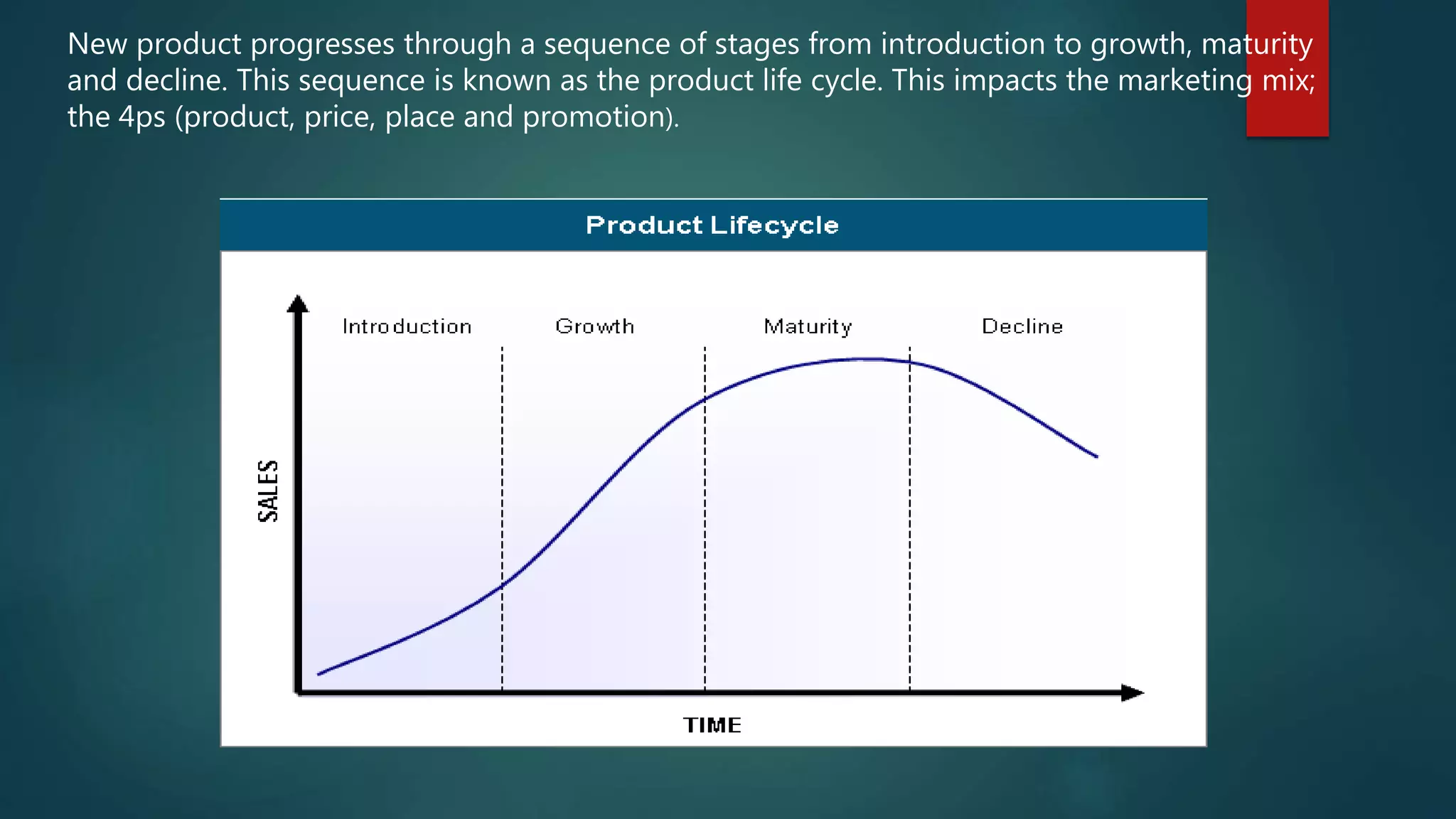 New product progresses through a sequence of stages from introduction to growth, maturity and decline. This sequence is known as the product life cycle. This impacts the marketing mix; the 4ps (product, price, place and promotion).

Product Lifecycle

Introduction

Growth

Maturity

Decline

SALES

TIME